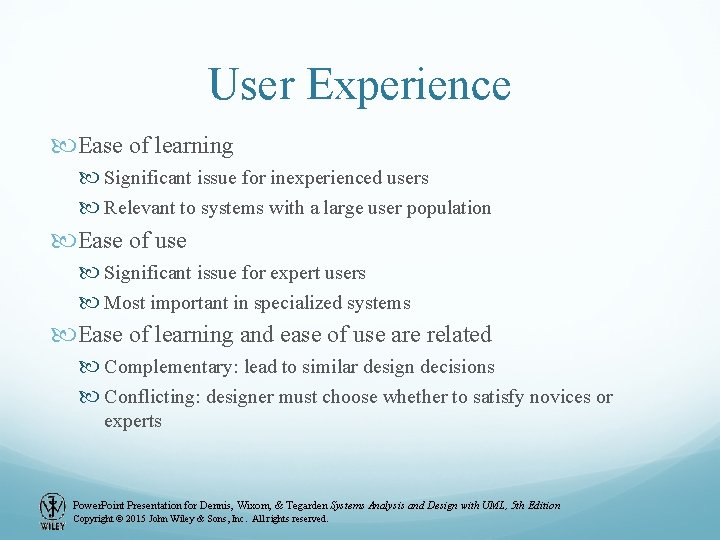 User Experience

Ease of learning

Significant issue for inexperienced users

Relevant to systems with a large user population

Ease of use

Significant issue for expert users

Most important in specialized systems

Ease of learning and ease of use are related

Complementary: lead to similar design decisions

Conflicting: designer must choose whether to satisfy novices or experts

WILEY

PowerPoint Presentation for Dennis, Wixom, & Tegarden Systems Analysis and Design with UML, 5th Edition
Copyright © 2015 John Wiley & Sons, Inc. All rights reserved.